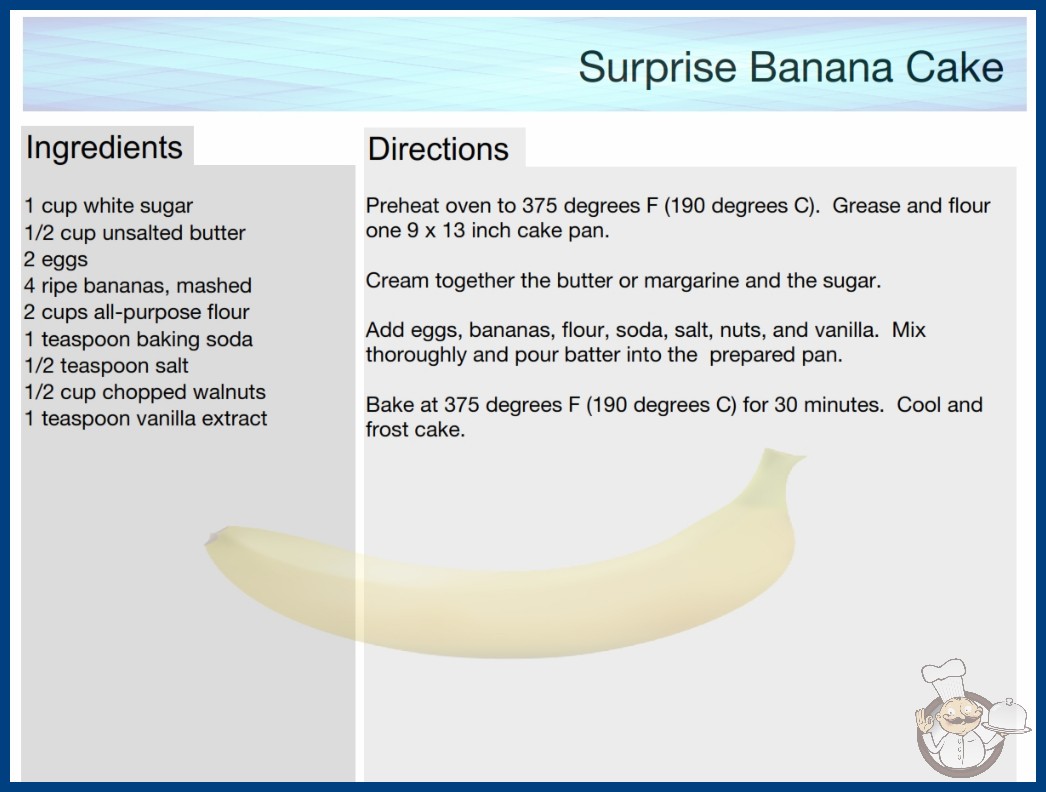 Surprise Banana Cake

Ingredients

1 cup white sugar
1/2 cup unsalted butter
2 eggs
4 ripe bananas, mashed
2 cups all-purpose flour
1 teaspoon baking soda
1/2 teaspoon salt
1/2 cup chopped walnuts
1 teaspoon vanilla extract

Directions

Preheat oven to 375 degrees F (190 degrees C). Grease and flour one 9 x 13 inch cake pan.

Cream together the butter or margarine and the sugar.

Add eggs, bananas, flour, soda, salt, nuts, and vanilla. Mix thoroughly and pour batter into the prepared pan.

Bake at 375 degrees F (190 degrees C) for 30 minutes. Cool and frost cake.